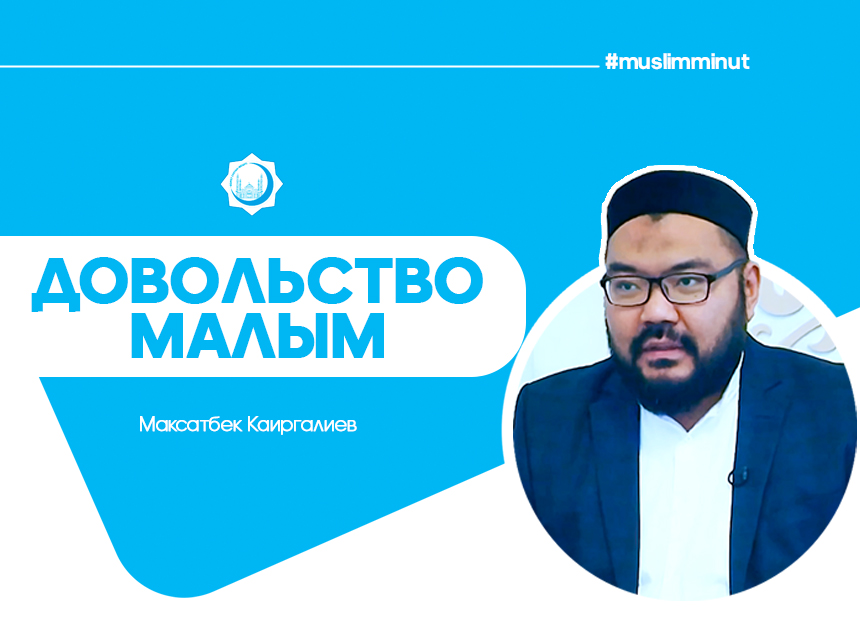 #muslimminut

ДОВОЛЬСТВО МАЛЫМ

Максатбек Каиргалиев